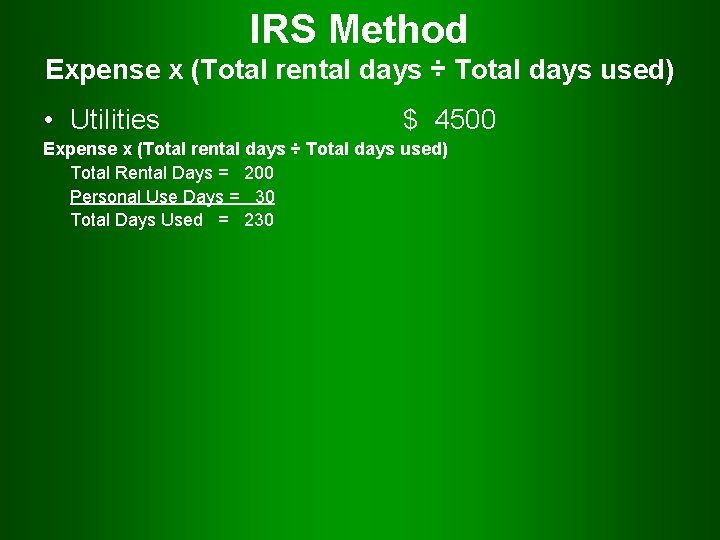 IRS Method
Expense x (Total rental days ÷ Total days used)

• Utilities $ 4500

Expense x (Total rental days ÷ Total days used)
Total Rental Days = 200
Personal Use Days = 30
Total Days Used = 230